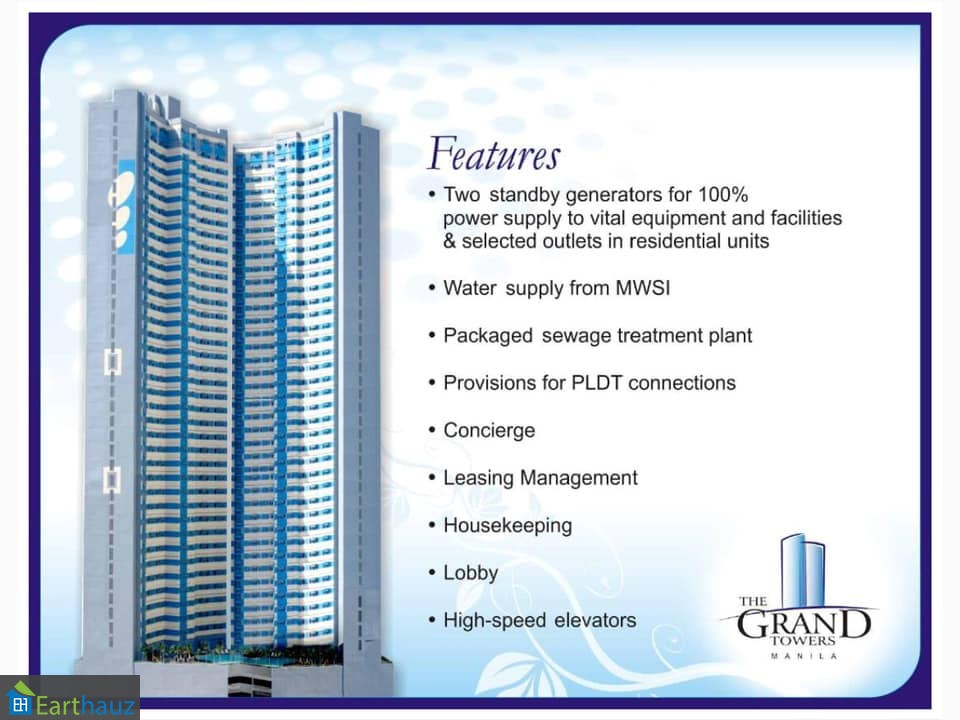 Features

• Two standby generators for 100% power supply to vital equipment and facilities & selected outlets in residential units

• Water supply from MWSI

• Packaged sewage treatment plant

• Provisions for PLDT connections

• Concierge

• Leasing Management

• Housekeeping

• Lobby

• High-speed elevators

THE GRAND TOWERS MANILA

Earthauz